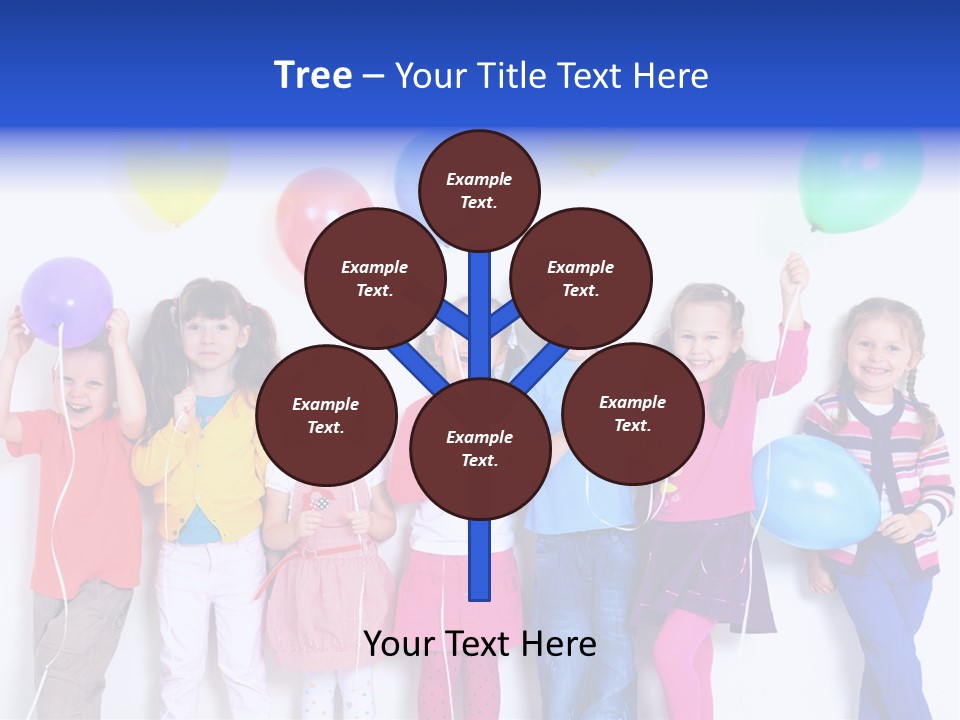 Tree – Your Title Text Here

Example Text.

Example Text.

Example Text.

Example Text.

Example Text.

Example Text.

Your Text Here